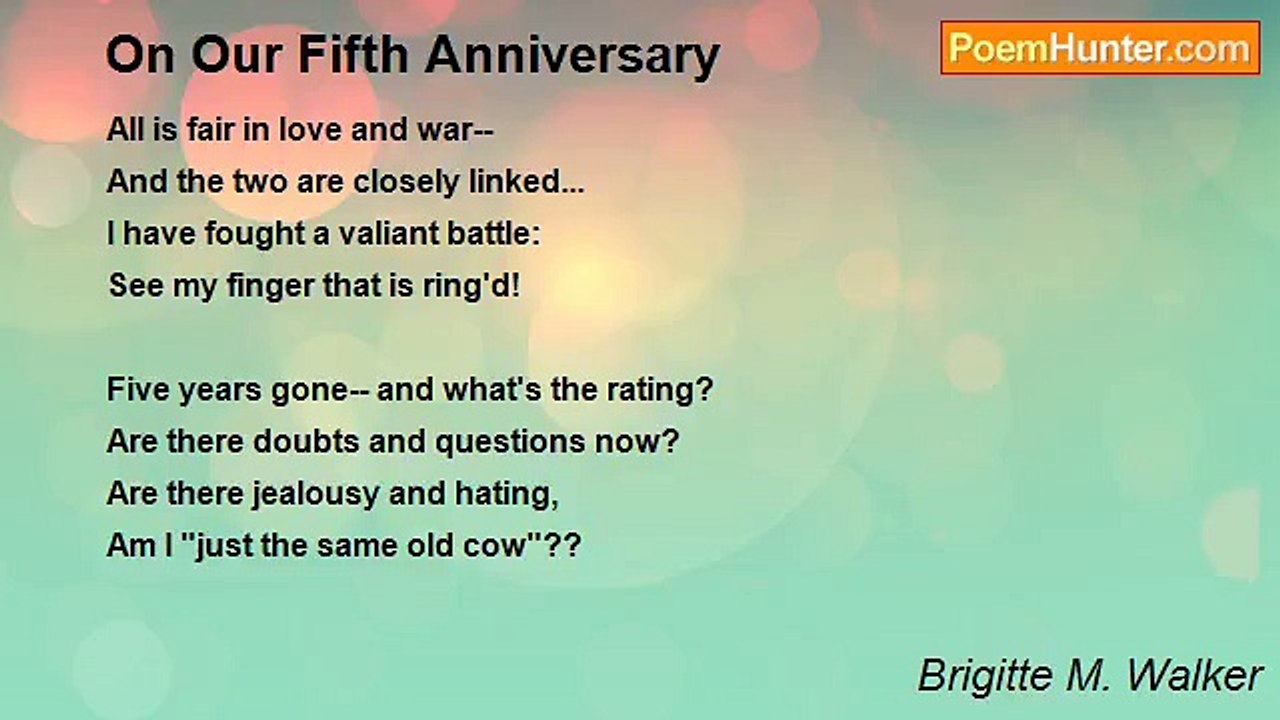 On Our Fifth Anniversary

PoemHunter.com

All is fair in love and war--
And the two are closely linked...
I have fought a valiant battle:
See my finger that is ring'd!

Five years gone-- and what's the rating?
Are there doubts and questions now?
Are there jealousy and hating,
Am I "just the same old cow"??

Brigitte M. Walker